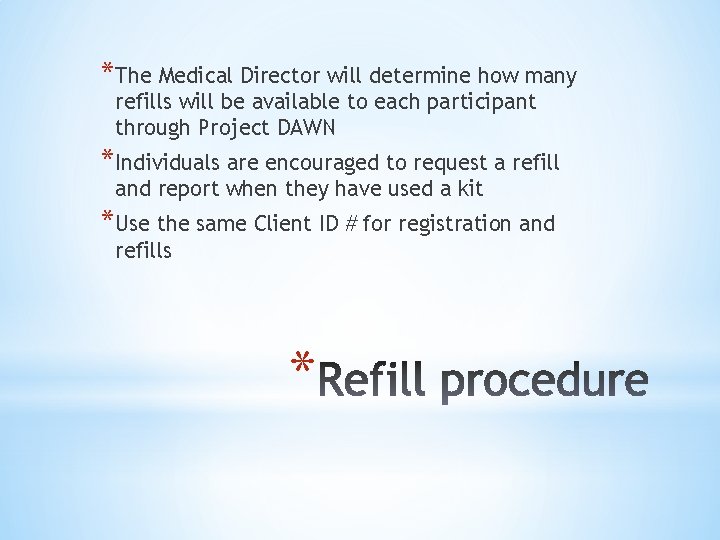 *The Medical Director will determine how many refills will be available to each participant through Project DAWN

*Individuals are encouraged to request a refill and report when they have used a kit

*Use the same Client ID # for registration and refills

*Refill procedure